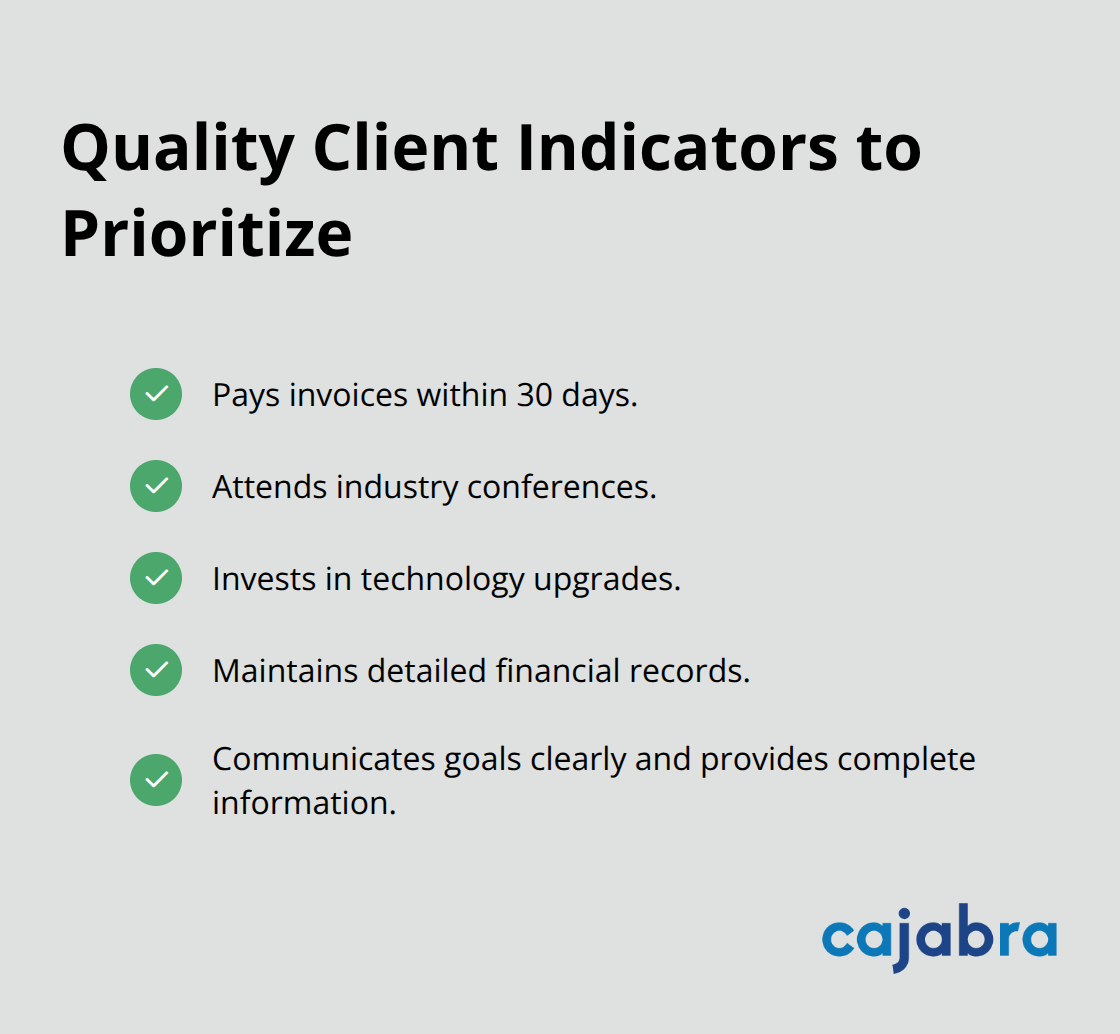 Quality Client Indicators to Prioritize

Pays invoices within 30 days.

Attends industry conferences.

Invests in technology upgrades.

Maintains detailed financial records.

Communicates goals clearly and provides complete information.

cajabra